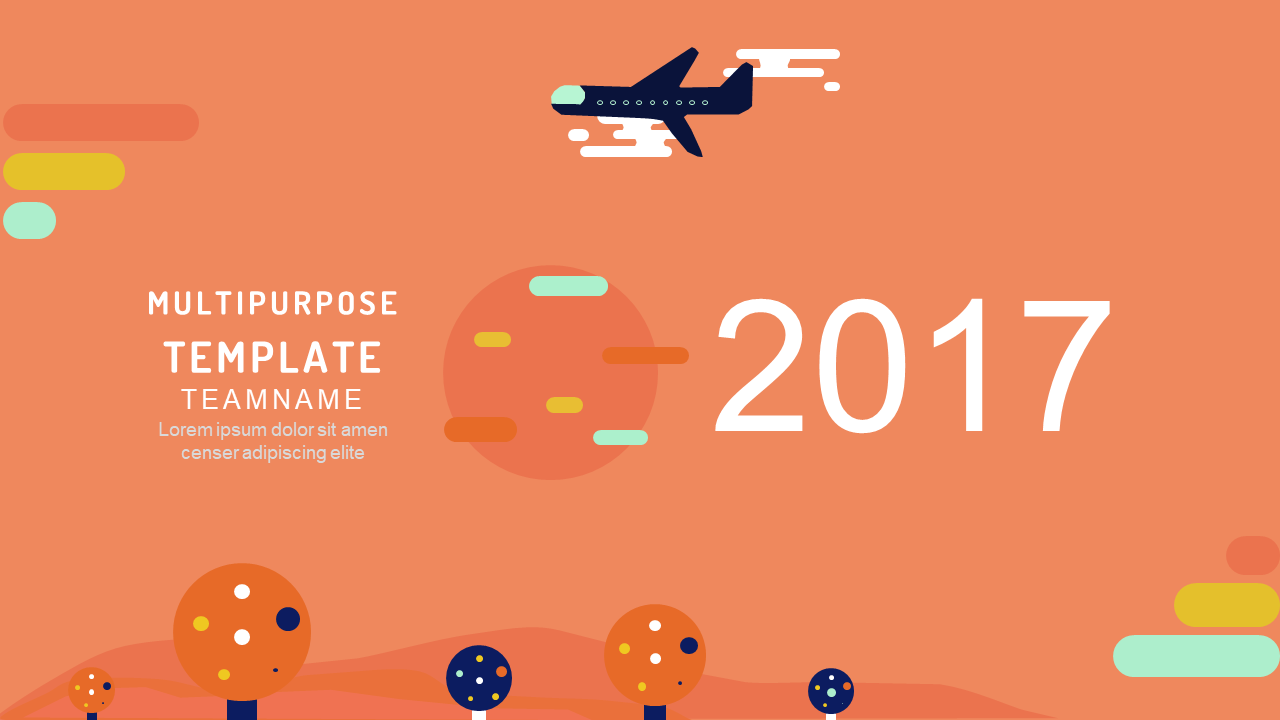 MULTIPURPOSE
TEMPLATE
TEAMNAME
Lorem ipsum dolor sit amen censer adipiscing elite

2017